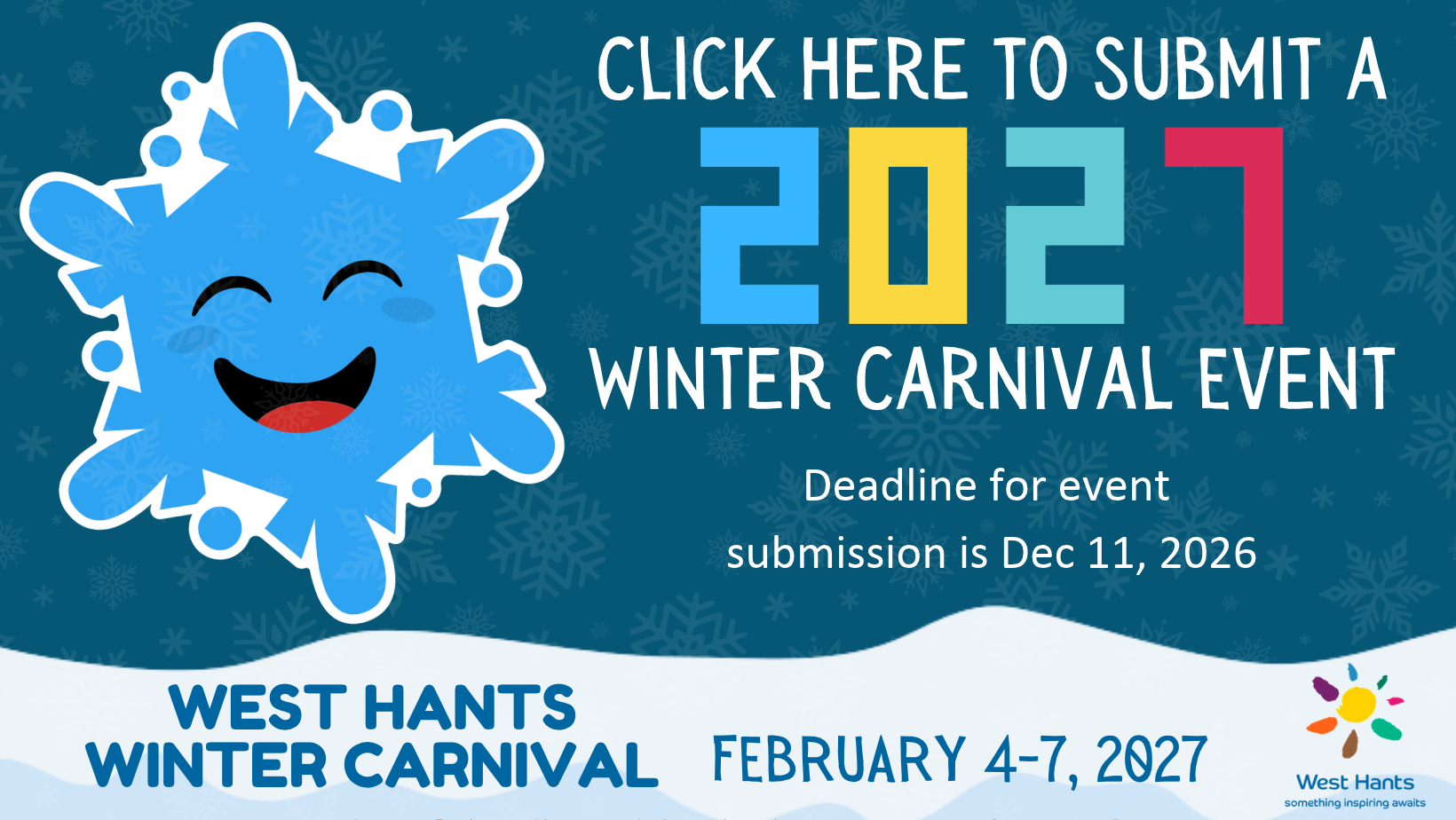 CLICK HERE TO SUBMIT A

2027

WINTER CARNIVAL EVENT

Deadline for event submission is Dec 11, 2026

WEST HANTS
WINTER CARNIVAL

FEBRUARY 4-7, 2027

West Hants
something inspiring awaits